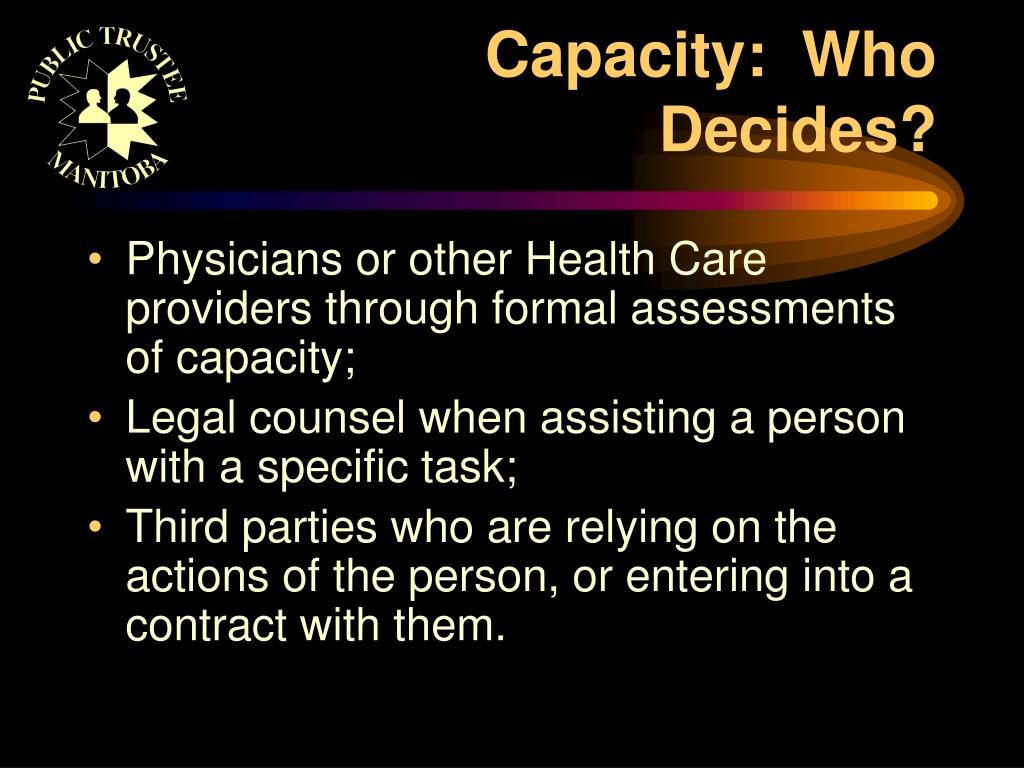 PUBLIC TRUSTEE
MANITOBA

Capacity: Who Decides?

• Physicians or other Health Care providers through formal assessments of capacity;
• Legal counsel when assisting a person with a specific task;
• Third parties who are relying on the actions of the person, or entering into a contract with them.